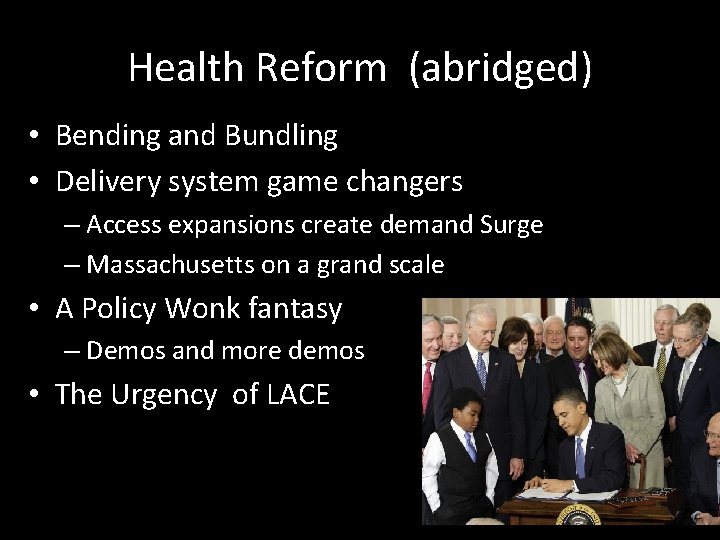 Health Reform (abridged)

• Bending and Bundling
• Delivery system game changers
– Access expansions create demand Surge
– Massachusetts on a grand scale
• A Policy Wonk fantasy
– Demos and more demos
• The Urgency of LACE